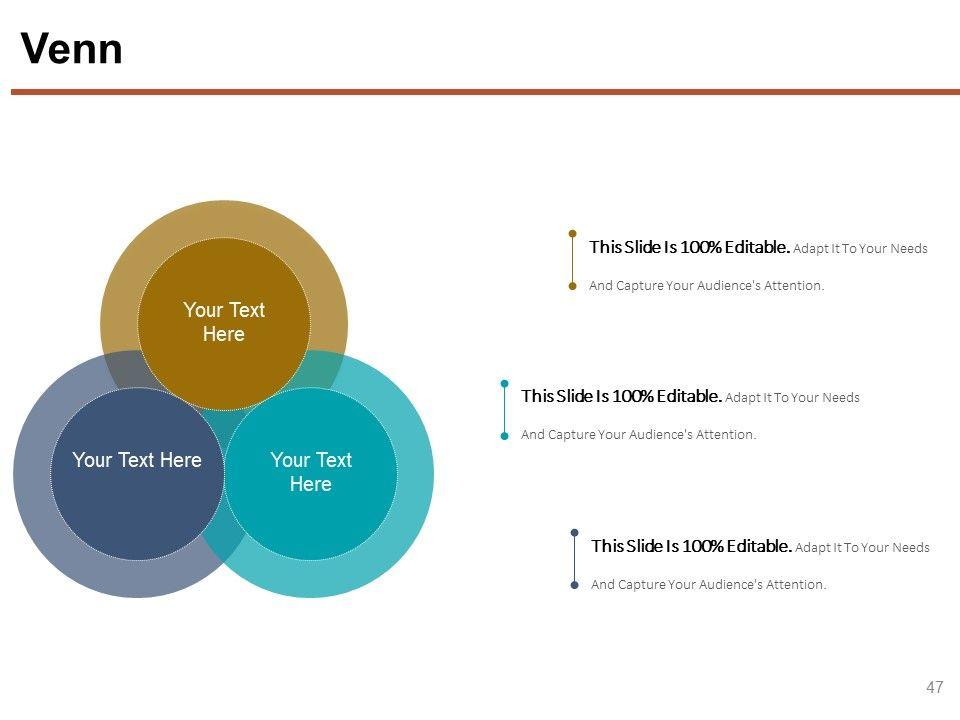 Venn

Your Text Here

Your Text Here

Your Text Here

This Slide Is 100% Editable. Adapt It To Your Needs And Capture Your Audience's Attention.

This Slide Is 100% Editable. Adapt It To Your Needs And Capture Your Audience's Attention.

This Slide Is 100% Editable. Adapt It To Your Needs And Capture Your Audience's Attention.

47